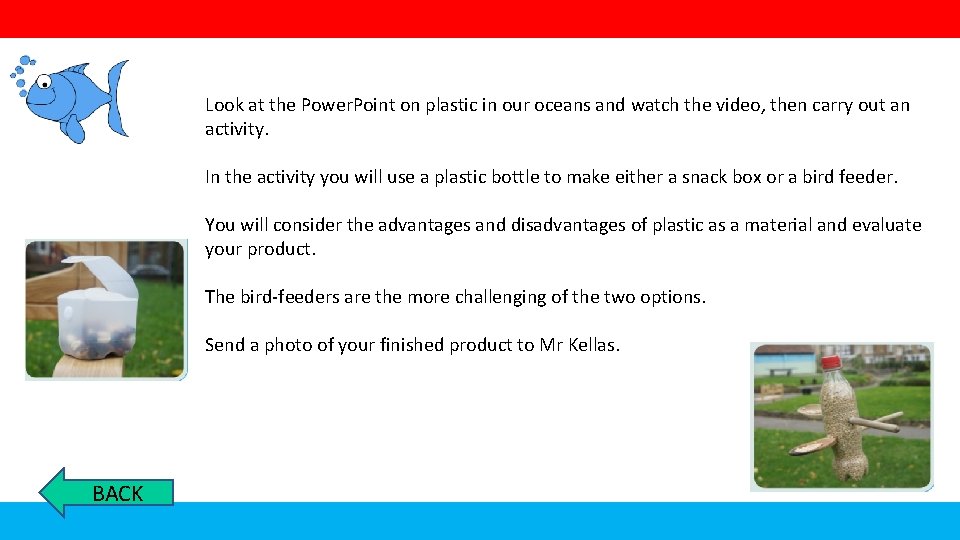 Look at the PowerPoint on plastic in our oceans and watch the video, then carry out an activity.

In the activity you will use a plastic bottle to make either a snack box or a bird feeder.

You will consider the advantages and disadvantages of plastic as a material and evaluate your product.

The bird-feeders are the more challenging of the two options.

Send a photo of your finished product to Mr Kellas.

BACK